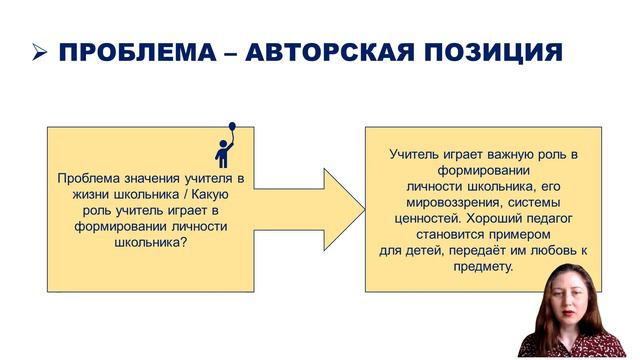 ➢ ПРОБЛЕМА – АВТОРСКАЯ ПОЗИЦИЯ

Проблема значения учителя в жизни школьника / Какую роль учитель играет в формировании личности школьника?

Учитель играет важную роль в формировании личности школьника, его мировоззрения, системы ценностей. Хороший педагог становится примером для детей, передаёт им любовь к предмету.